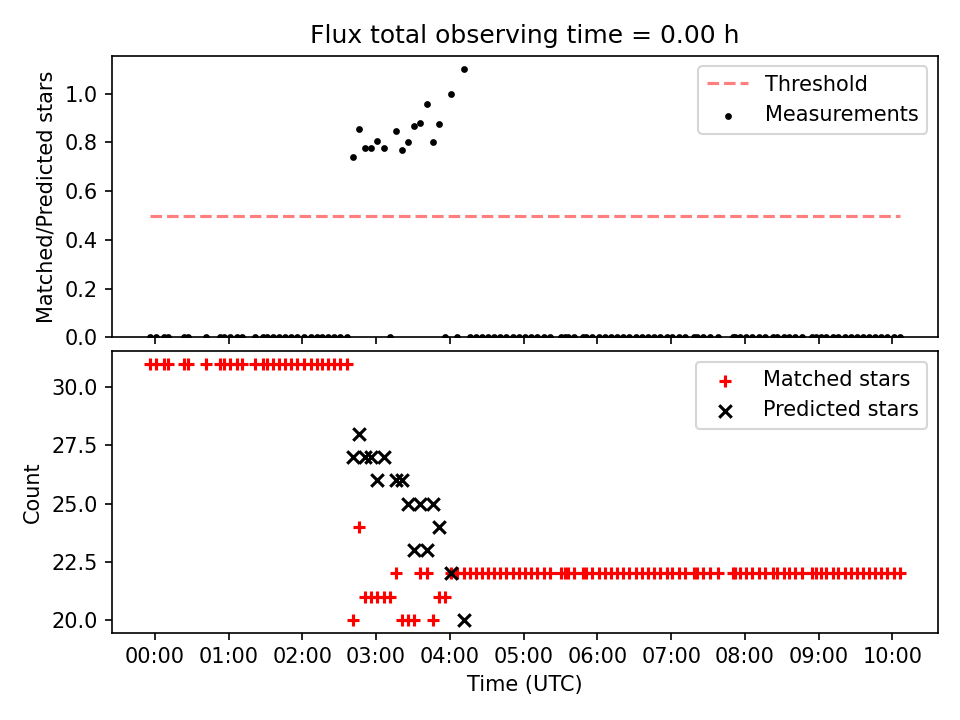 Flux total observing time = 0.00 h

Matched/Predicted stars

1.0
0.8
0.6
0.4
0.2
0.0

Threshold
Measurements

Count

30.0
27.5
25.0
22.5
20.0

Matched stars
Predicted stars

00:00 01:00 02:00 03:00 04:00 05:00 06:00 07:00 08:00 09:00 10:00

Time (UTC)